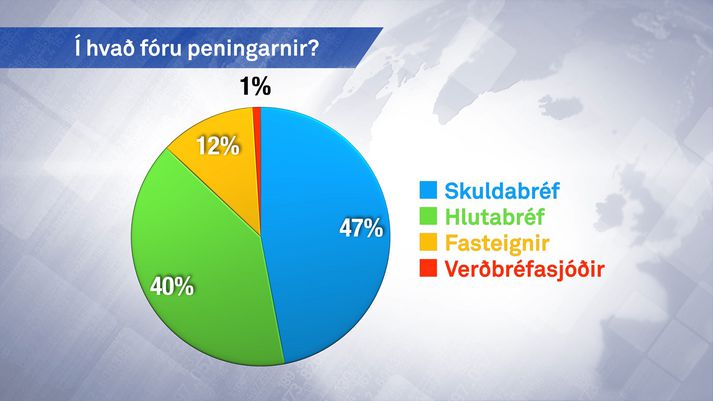 Í hvað fóru peningarnir?

1%
12%
47%
40%

Skuldabréf
Hlutabréf
Fasteignir
Verðbréfasjóðir